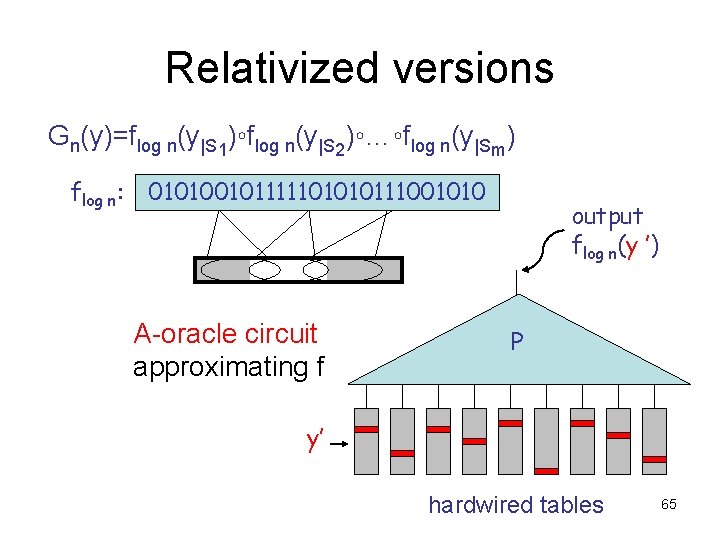 Relativized versions

$G_n(y)=f_{\log n}(y_{|S_1})\circ f_{\log n}(y_{|S_2})\circ\ldots\circ f_{\log n}(y_{|S_m})$

$f_{\log n}$: 010100101111101010111001010

output $f_{\log n}(y')$

A-oracle circuit approximating f

P

y'

hardwired tables

65